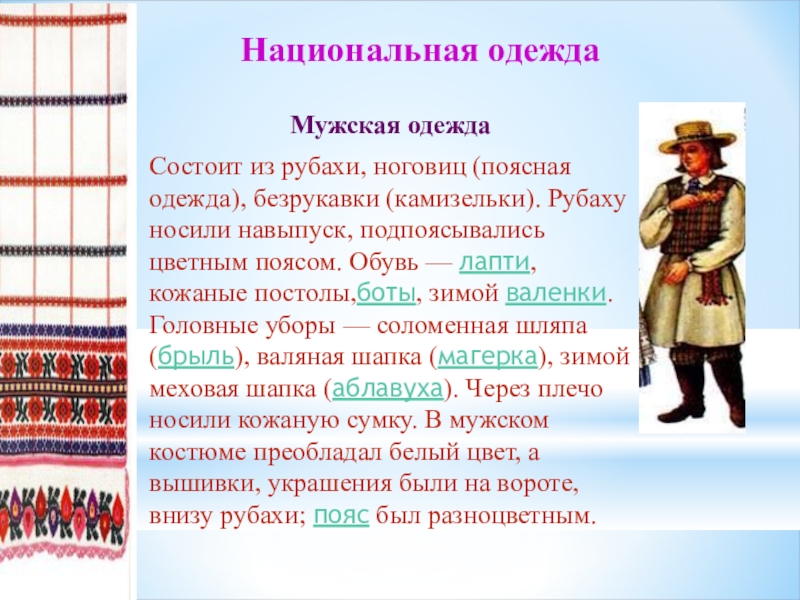 Национальная одежда

Мужская одежда

Состоит из рубахи, ноговиц (поясная одежда), безрукавки (камизельки). Рубаху носили навыпуск, подпоясывались цветным поясом. Обувь — лапти, кожаные постолы,боты, зимой валенки. Головные уборы — соломенная шляпа (брыль), валяная шапка (магерка), зимой меховая шапка (аблавуха). Через плечо носили кожаную сумку. В мужском костюме преобладал белый цвет, а вышивки, украшения были на вороте, внизу рубахи; пояс был разноцветным.